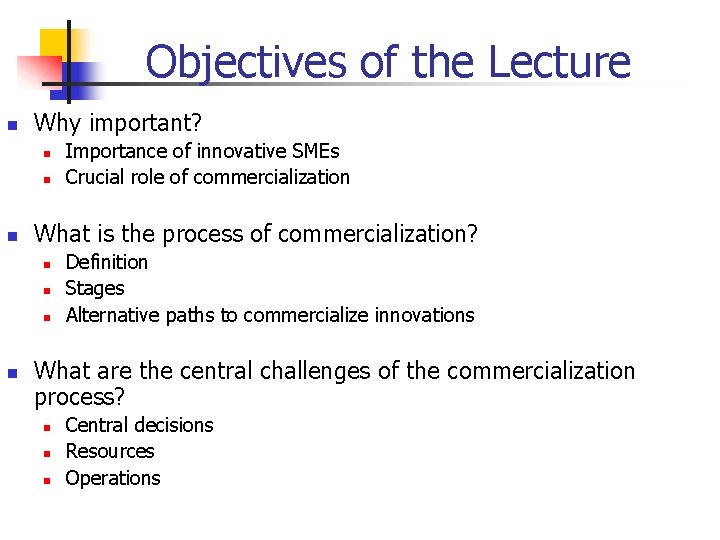 Objectives of the Lecture

- Why important?
  - Importance of innovative SMEs
  - Crucial role of commercialization

- What is the process of commercialization?
  - Definition
  - Stages
  - Alternative paths to commercialize innovations

- What are the central challenges of the commercialization process?
  - Central decisions
  - Resources
  - Operations